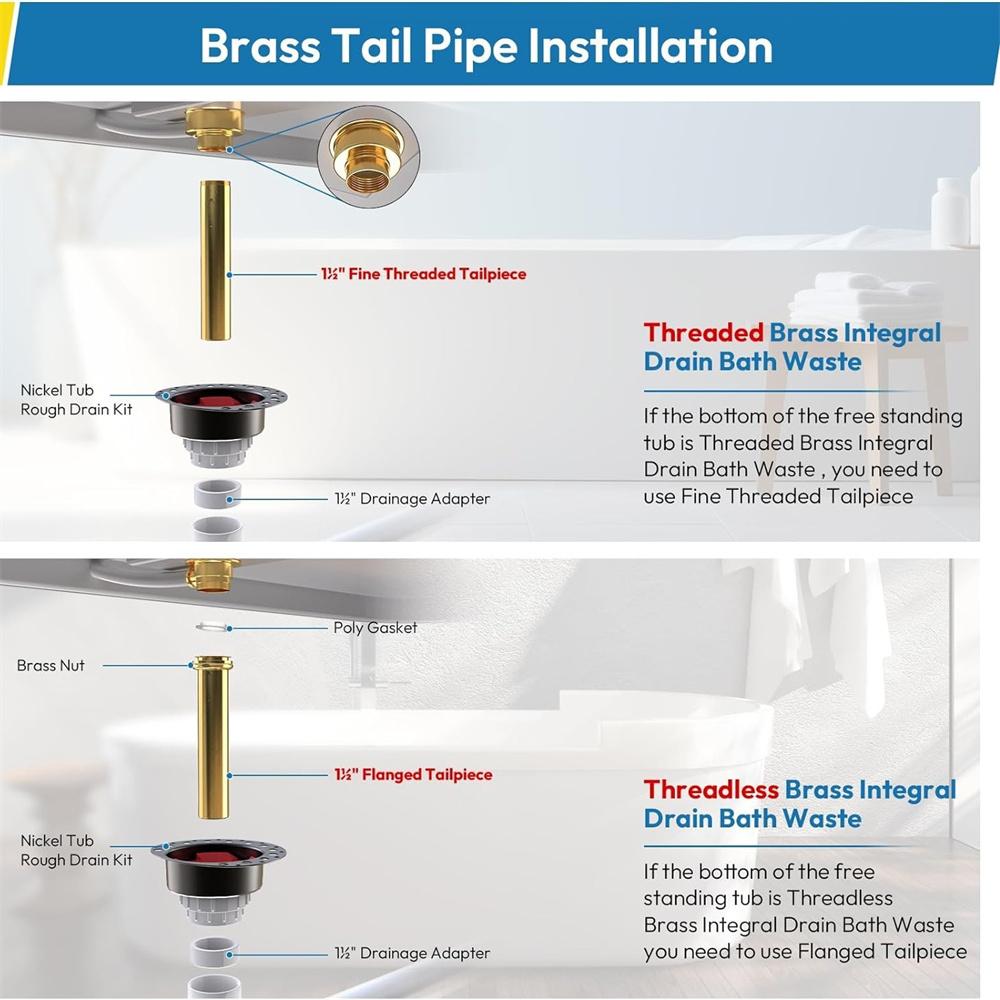 Brass Tail Pipe Installation

1½" Fine Threaded Tailpiece

Nickel Tub Rough Drain Kit

1½" Drainage Adapter

Threaded Brass Integral Drain Bath Waste

If the bottom of the free standing tub is Threaded Brass Integral Drain Bath Waste , you need to use Fine Threaded Tailpiece

Poly Gasket

Brass Nut

1½" Flanged Tailpiece

Nickel Tub Rough Drain Kit

1½" Drainage Adapter

Threadless Brass Integral Drain Bath Waste

If the bottom of the free standing tub is Threadless Brass Integral Drain Bath Waste you need to use Flanged Tailpiece